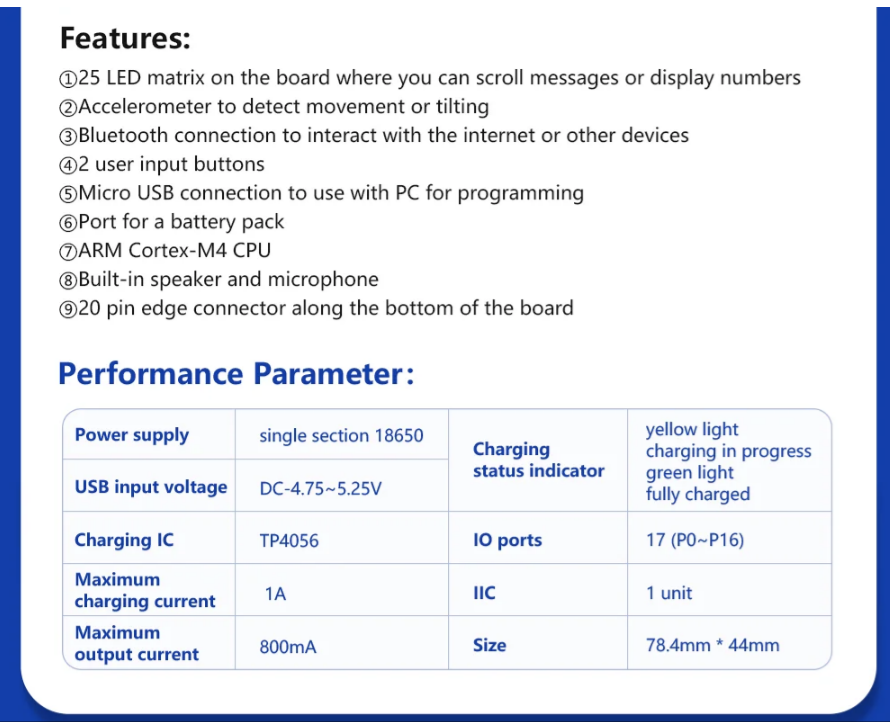 Features:

①25 LED matrix on the board where you can scroll messages or display numbers
②Accelerometer to detect movement or tilting
③Bluetooth connection to interact with the internet or other devices
④2 user input buttons
⑤Micro USB connection to use with PC for programming
⑥Port for a battery pack
⑦ARM Cortex-M4 CPU
⑧Built-in speaker and microphone
⑨20 pin edge connector along the bottom of the board

Performance Parameter:

| Power supply | single section 18650 | Charging status indicator | yellow light charging in progress green light fully charged |
|---|---|---|---|
| USB input voltage | DC-4.75~5.25V | | |
| Charging IC | TP4056 | IO ports | 17 (P0~P16) |
| Maximum charging current | 1A | IIC | 1 unit |
| Maximum output current | 800mA | Size | 78.4mm * 44mm |